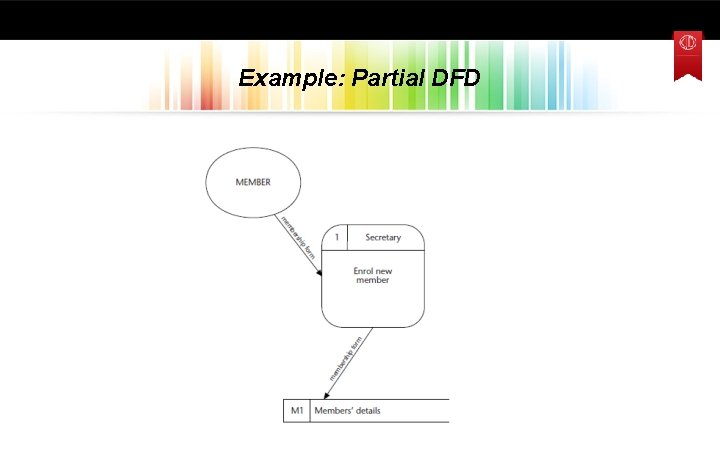 Example: Partial DFD

MEMBER

membership form

1 Secretary

Enrol new member

membership form

M1 Members' details